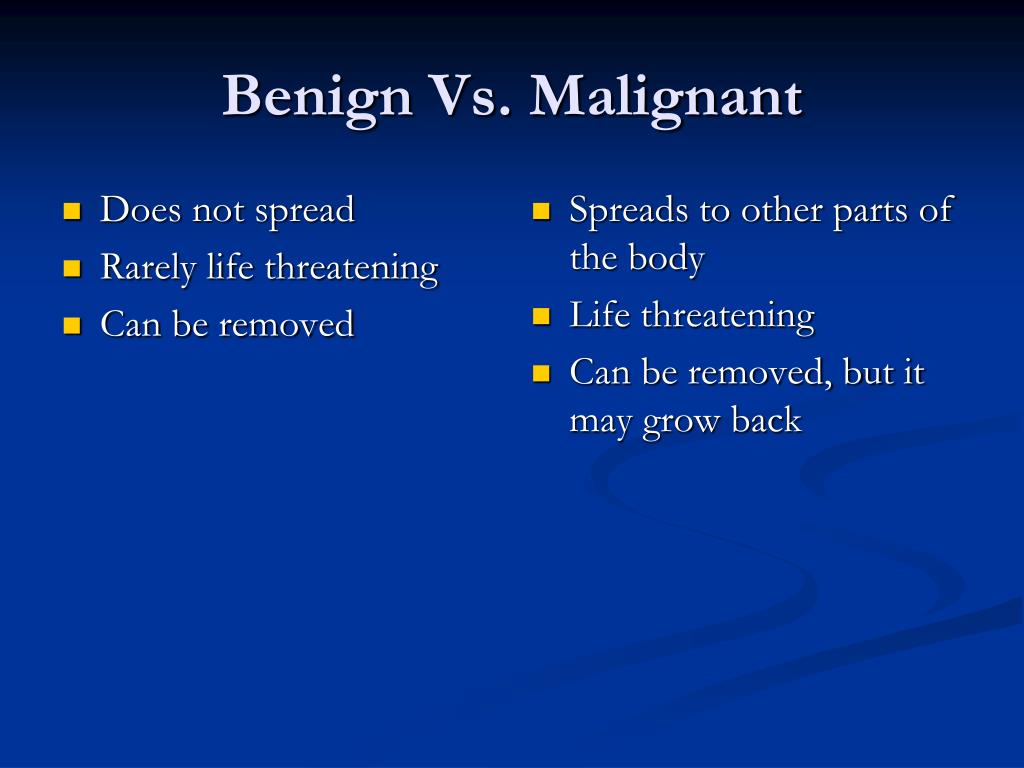 Benign Vs. Malignant

- Does not spread
- Rarely life threatening
- Can be removed

- Spreads to other parts of the body
- Life threatening
- Can be removed, but it may grow back